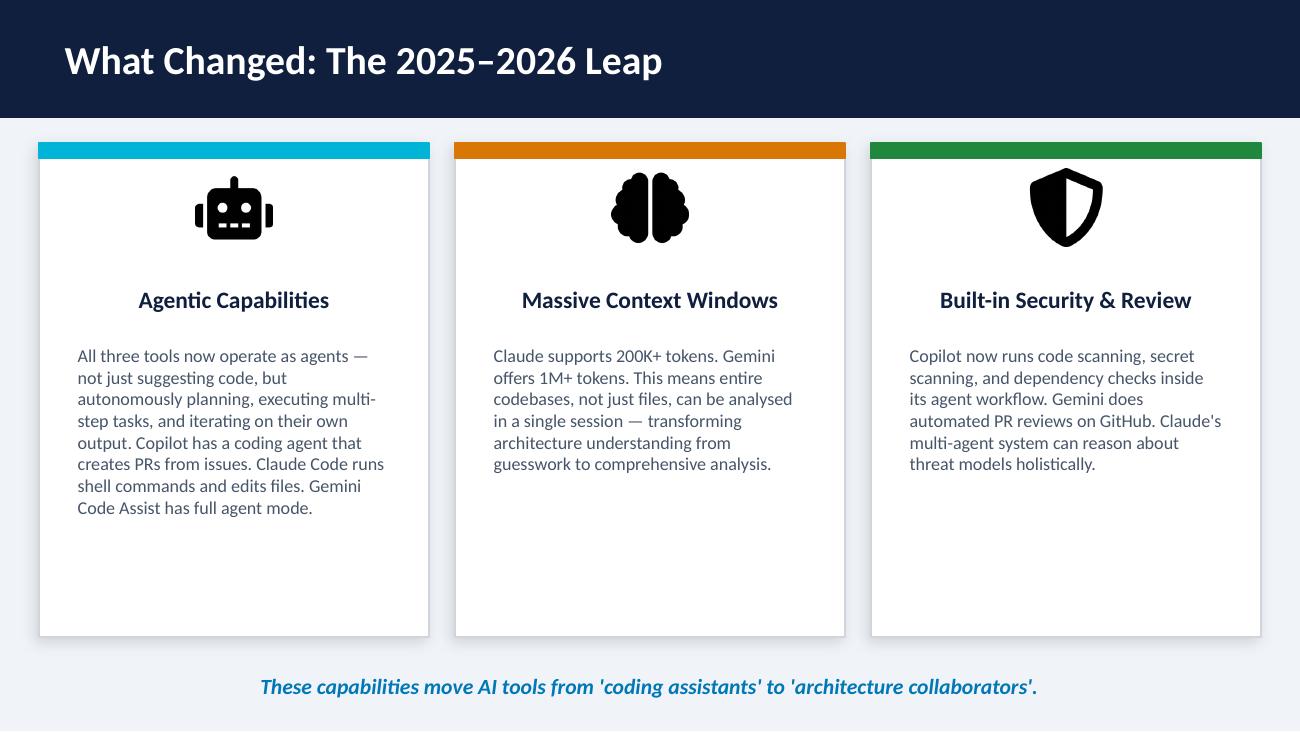 What Changed: The 2025–2026 Leap

Agentic Capabilities

All three tools now operate as agents — not just suggesting code, but autonomously planning, executing multi-step tasks, and iterating on their own output. Copilot has a coding agent that creates PRs from issues. Claude Code runs shell commands and edits files. Gemini Code Assist has full agent mode.

Massive Context Windows

Claude supports 200K+ tokens. Gemini offers 1M+ tokens. This means entire codebases, not just files, can be analysed in a single session — transforming architecture understanding from guesswork to comprehensive analysis.

Built-in Security & Review

Copilot now runs code scanning, secret scanning, and dependency checks inside its agent workflow. Gemini does automated PR reviews on GitHub. Claude's multi-agent system can reason about threat models holistically.

These capabilities move AI tools from 'coding assistants' to 'architecture collaborators'.